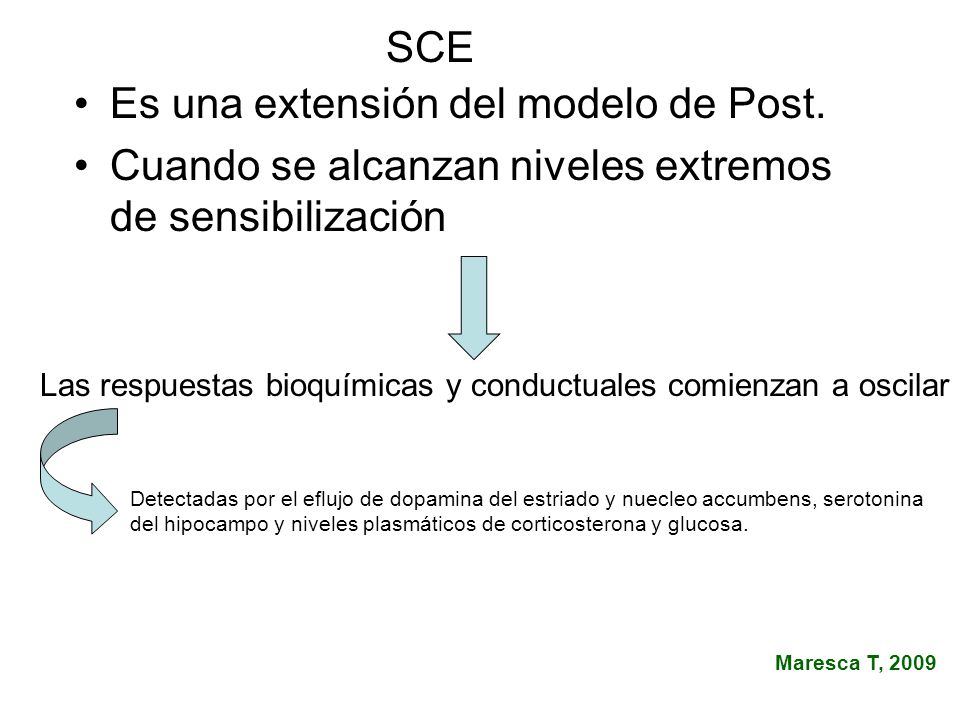 SCE

• Es una extensión del modelo de Post.

• Cuando se alcanzan niveles extremos de sensibilización

Las respuestas bioquímicas y conductuales comienzan a oscilar

Detectadas por el eflujo de dopamina del estriado y nuecleo accumbens, serotonina del hipocampo y niveles plasmáticos de corticosterona y glucosa.

Maresca T, 2009